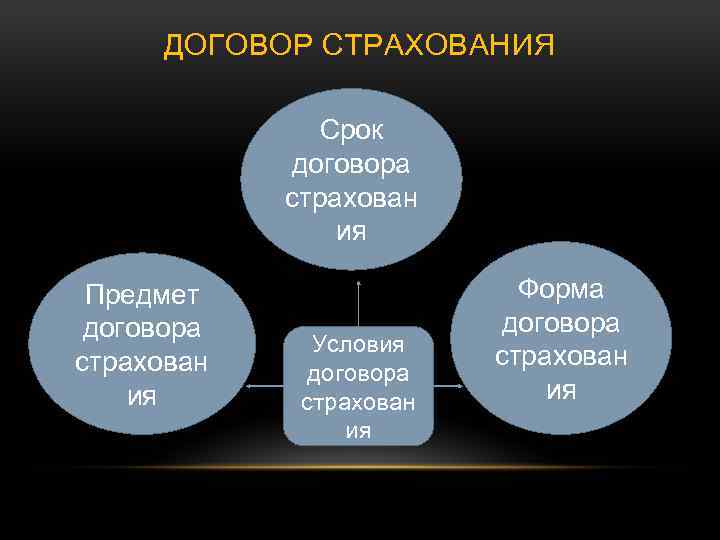 ДОГОВОР СТРАХОВАНИЯ

Срок договора страхования

Предмет договора страхования

Условия договора страхования

Форма договора страхования